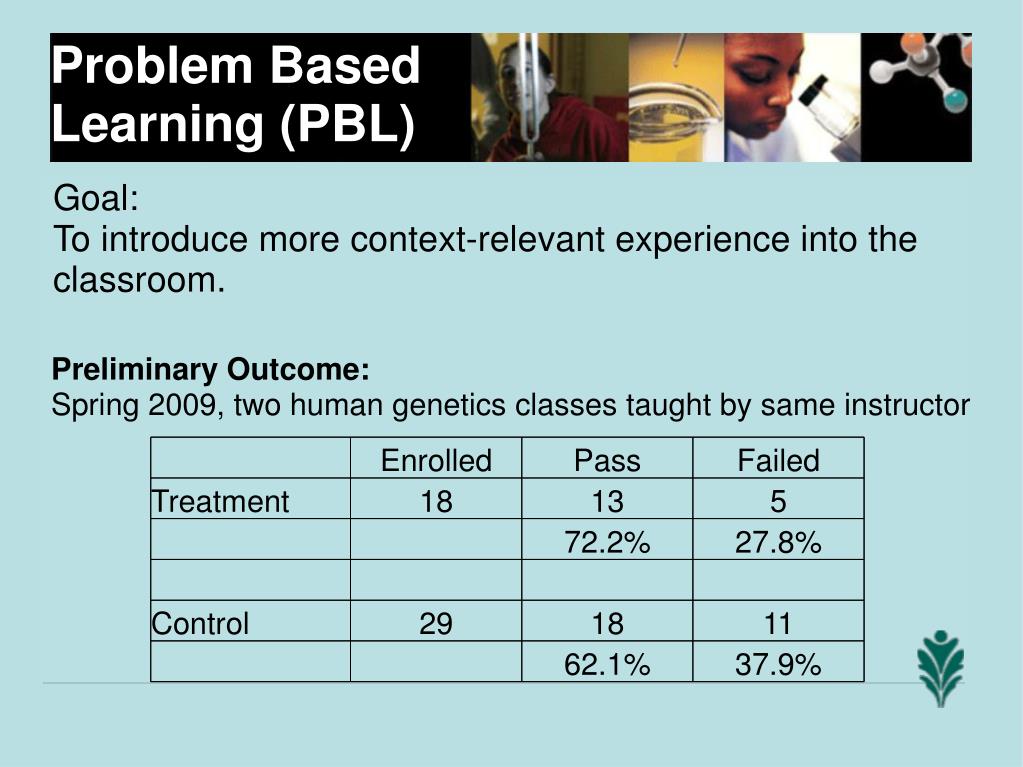 Problem Based Learning (PBL)

Goal:
To introduce more context-relevant experience into the classroom.

Preliminary Outcome:
Spring 2009, two human genetics classes taught by same instructor

| | Enrolled | Pass | Failed |
|---|---|---|---|
| Treatment | 18 | 13 | 5 |
| | | 72.2% | 27.8% |
| | | | |
| Control | 29 | 18 | 11 |
| | | 62.1% | 37.9% |